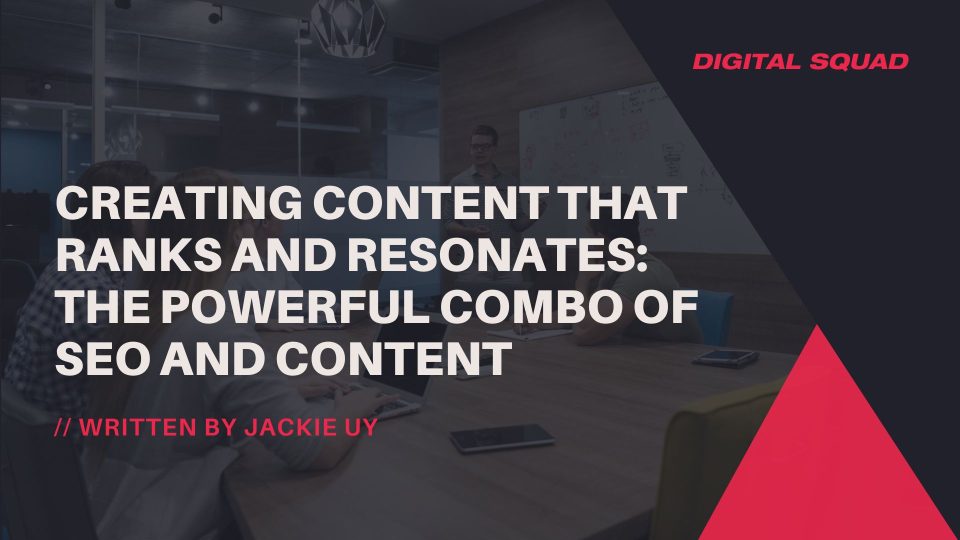 DIGITAL SQUAD

CREATING CONTENT THAT RANKS AND RESONATES: THE POWERFUL COMBO OF SEO AND CONTENT

// WRITTEN BY JACKIE UY